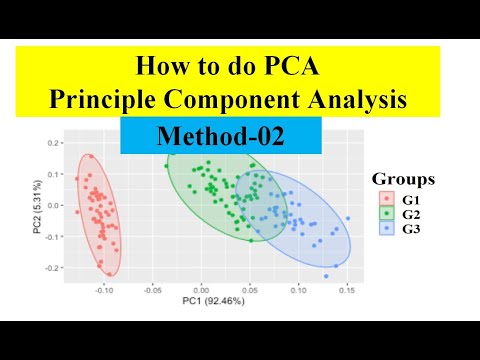 How to do PCA
Principle Component Analysis

Method-02

0.2
0.1
0.0
-0.1
-0.2

PC2 (5.31%)

-0.10 -0.05 0.00 0.05 0.10 0.15

PC1 (92.46%)

Groups
G1
G2
G3